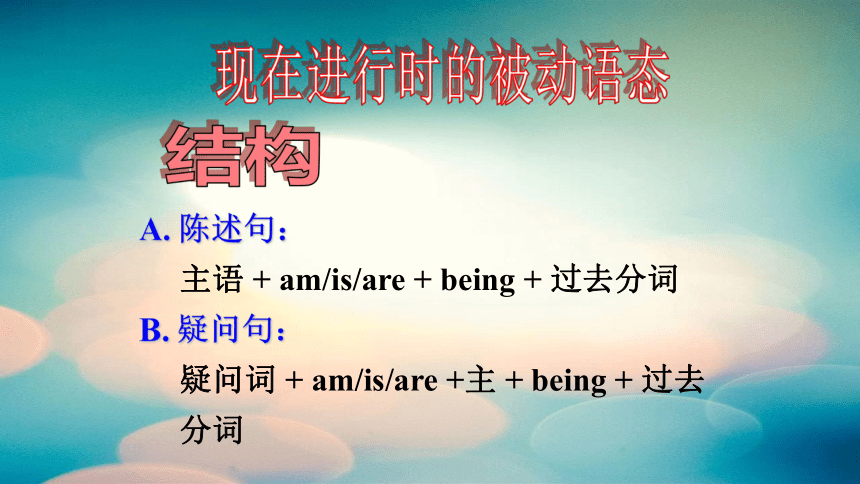 现在进行时的被动语态

结构

A. 陈述句：

主语 + am/is/are + being + 过去分词

B. 疑问句：

疑问词 + am/is/are +主 + being + 过去分词